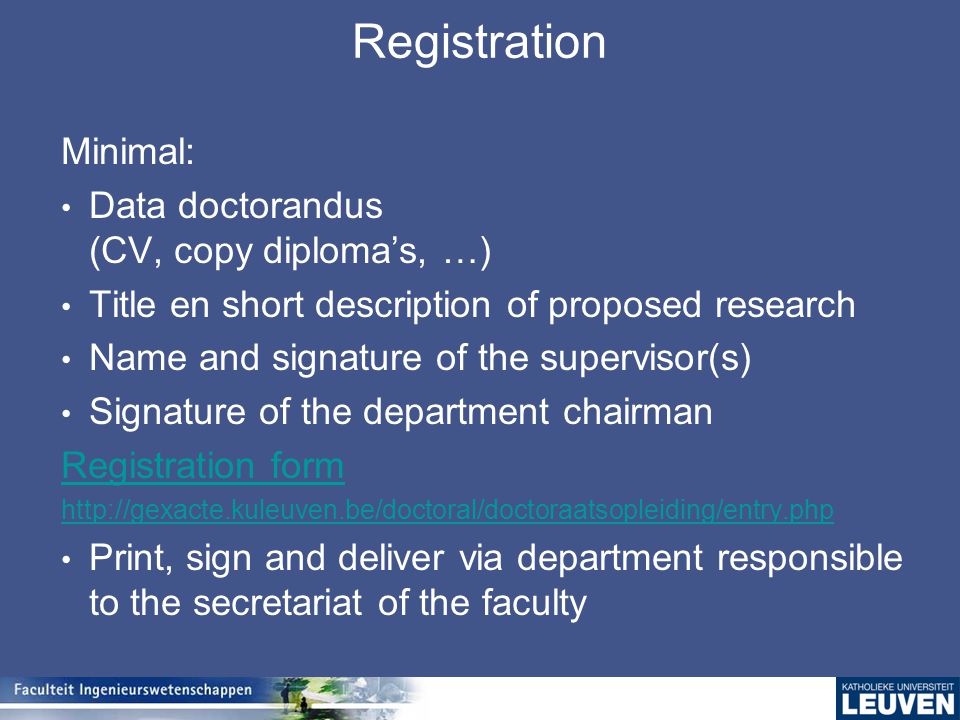 Registration

Minimal:

• Data doctorandus (CV, copy diploma's, …)
• Title en short description of proposed research
• Name and signature of the supervisor(s)
• Signature of the department chairman

Registration form
http://gexacte.kuleuven.be/doctoral/doctoraatsopleiding/entry.php

• Print, sign and deliver via department responsible to the secretariat of the faculty

Faculteit Ingenieurswetenschappen

KATHOLIEKE UNIVERSITEIT
LEUVEN